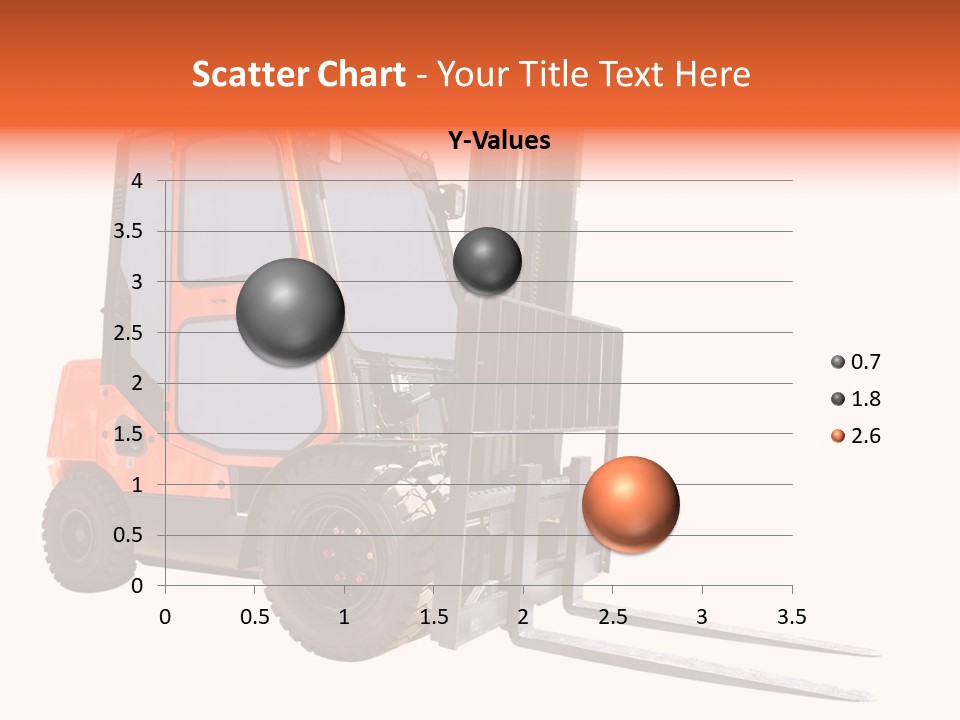 Scatter Chart - Your Title Text Here

Y-Values

4
3.5
3
2.5
2
1.5
1
0.5
0

0 0.5 1 1.5 2 2.5 3 3.5

0.7
1.8
2.6